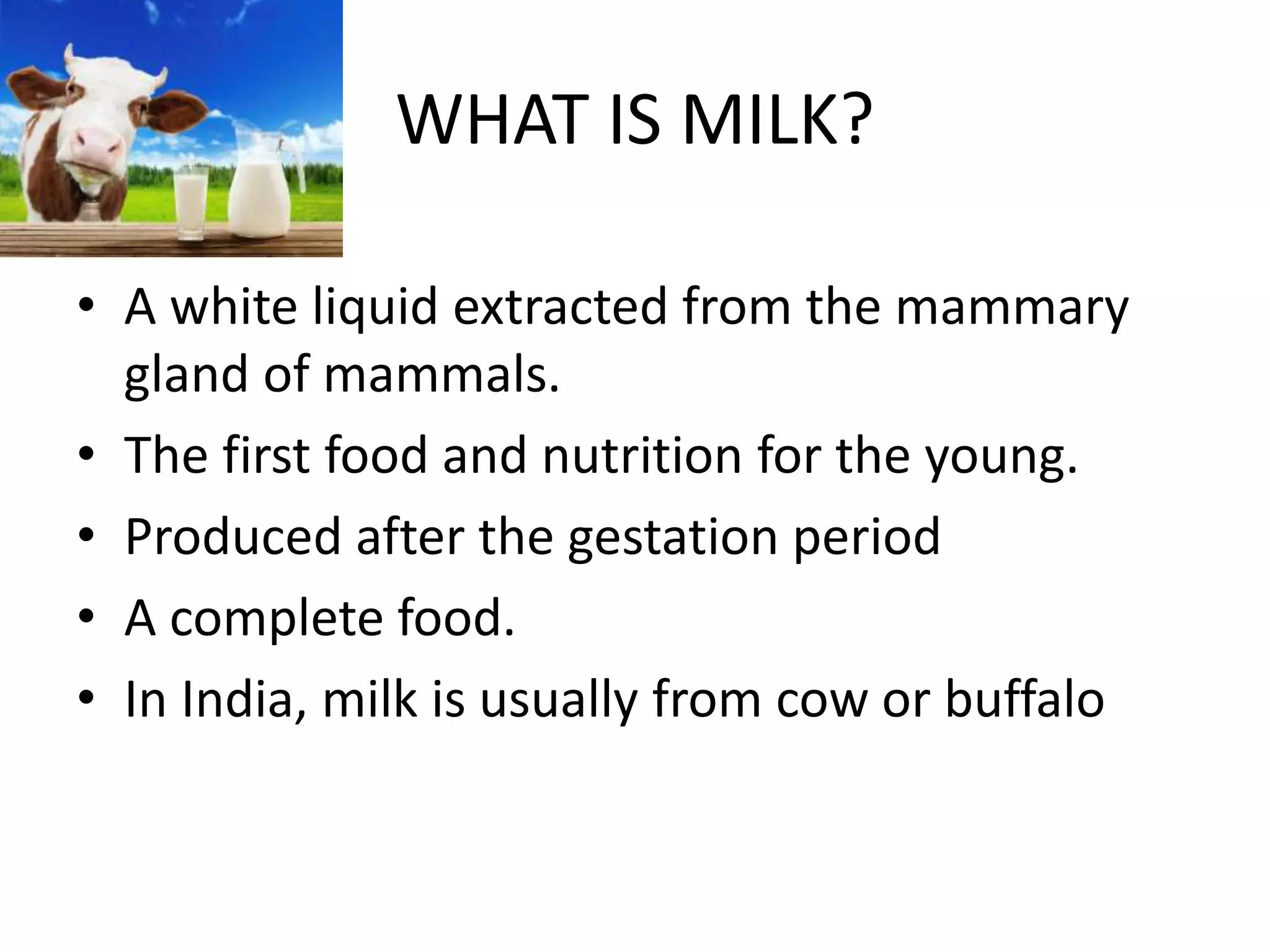 WHAT IS MILK?

• A white liquid extracted from the mammary gland of mammals.
• The first food and nutrition for the young.
• Produced after the gestation period
• A complete food.
• In India, milk is usually from cow or buffalo